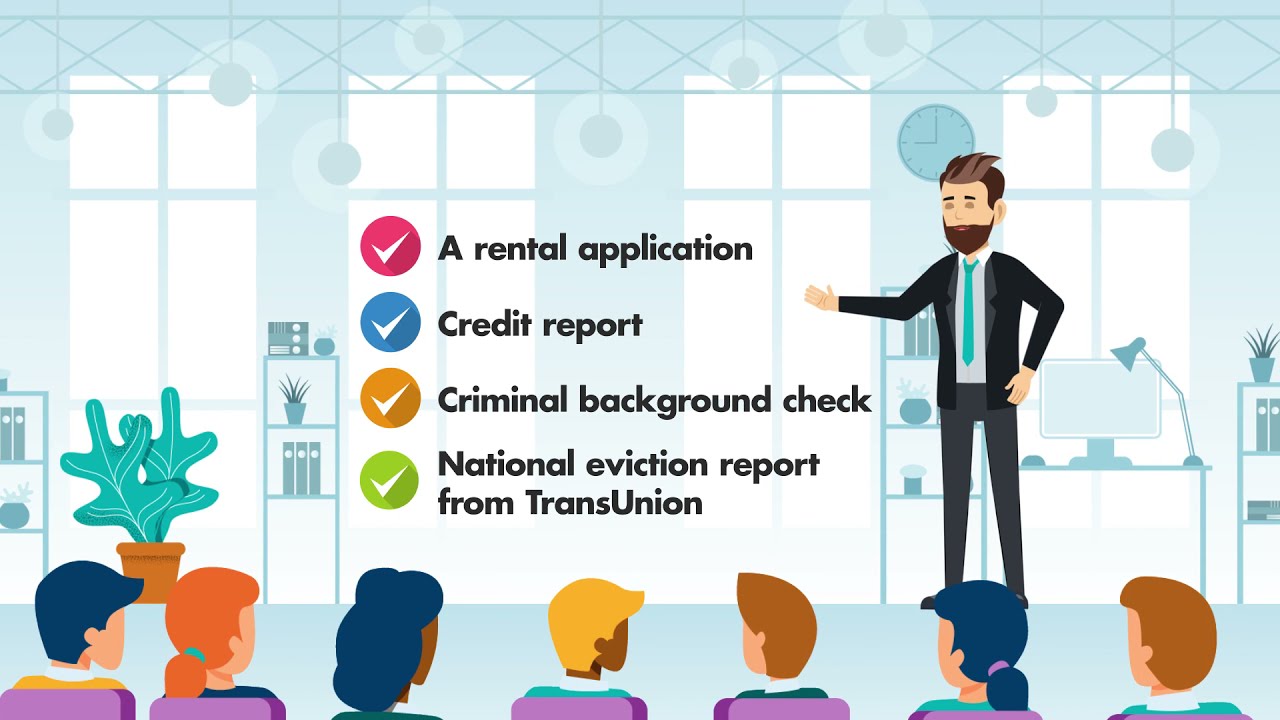 A rental application

Credit report

Criminal background check

National eviction report from TransUnion